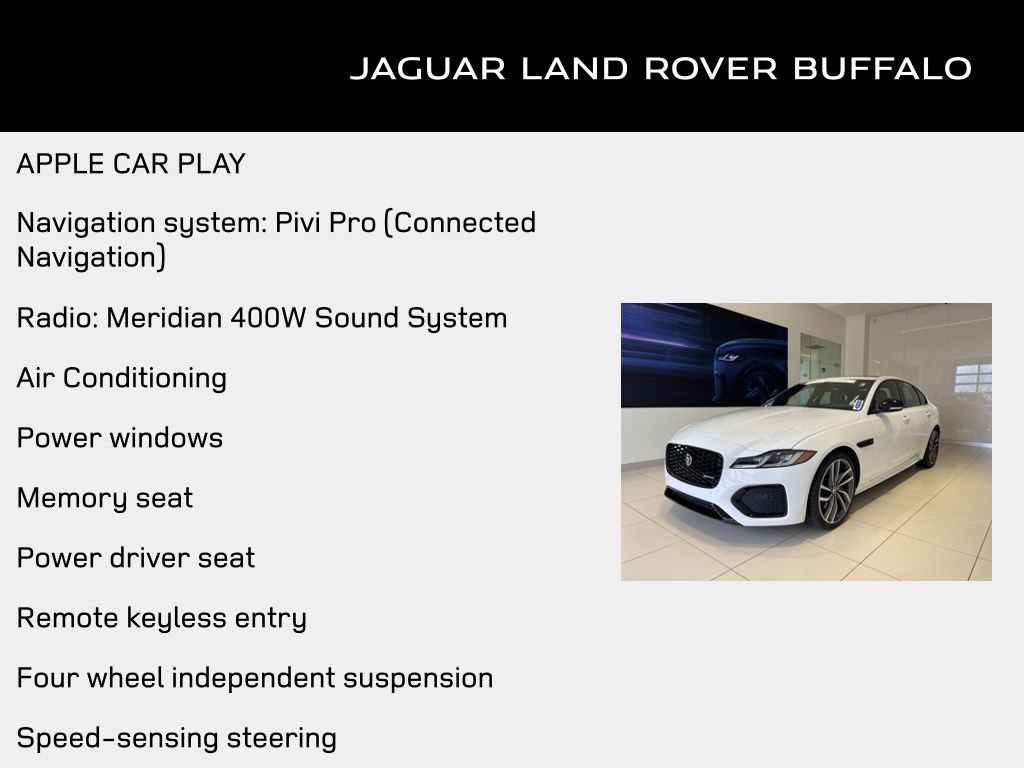 JAGUAR LAND ROVER BUFFALO

APPLE CAR PLAY

Navigation system: Pivi Pro (Connected Navigation)

Radio: Meridian 400W Sound System

Air Conditioning

Power windows

Memory seat

Power driver seat

Remote keyless entry

Four wheel independent suspension

Speed-sensing steering